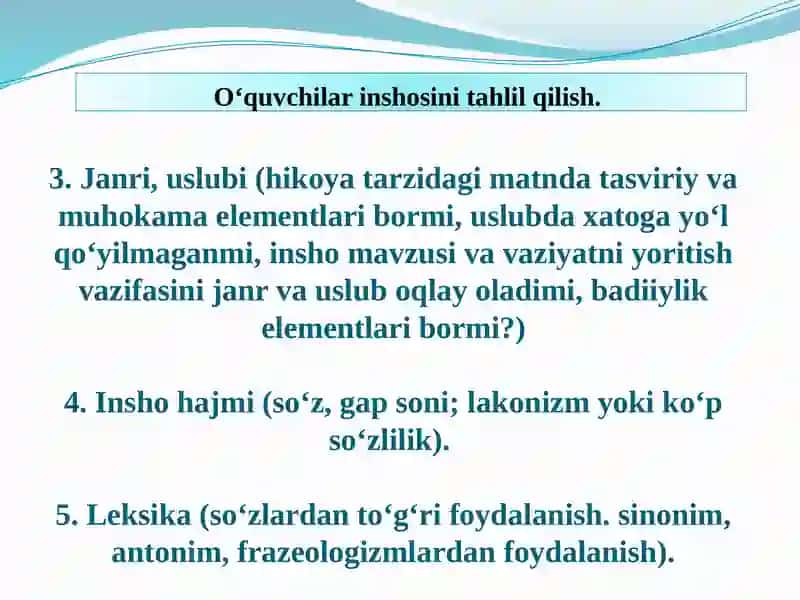 O‘quvchilar inshosini tahlil qilish.

3. Janri, uslubi (hikoya tarzidagi matnda tasviriy va muhokama elementlari bormi, uslubda xatoga yo‘l qo‘yilmaganmi, insho mavzusi va vaziyatni yoritish vazifasini janr va uslub oqlay oladimi, badiiylik elementlari bormi?)

4. Insho hajmi (so‘z, gap soni; lakonizm yoki ko‘p so‘zlilik).

5. Leksika (so‘zlardan to‘g‘ri foydalanish. sinonim, antonim, frazeologizmlardan foydalanish).